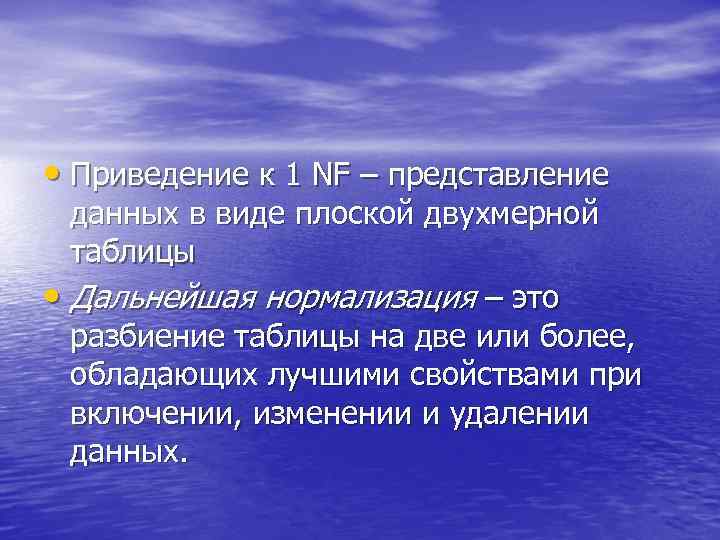 • Приведение к 1 NF – представление данных в виде плоской двухмерной таблицы

• Дальнейшая нормализация – это разбиение таблицы на две или более, обладающих лучшими свойствами при включении, изменении и удалении данных.